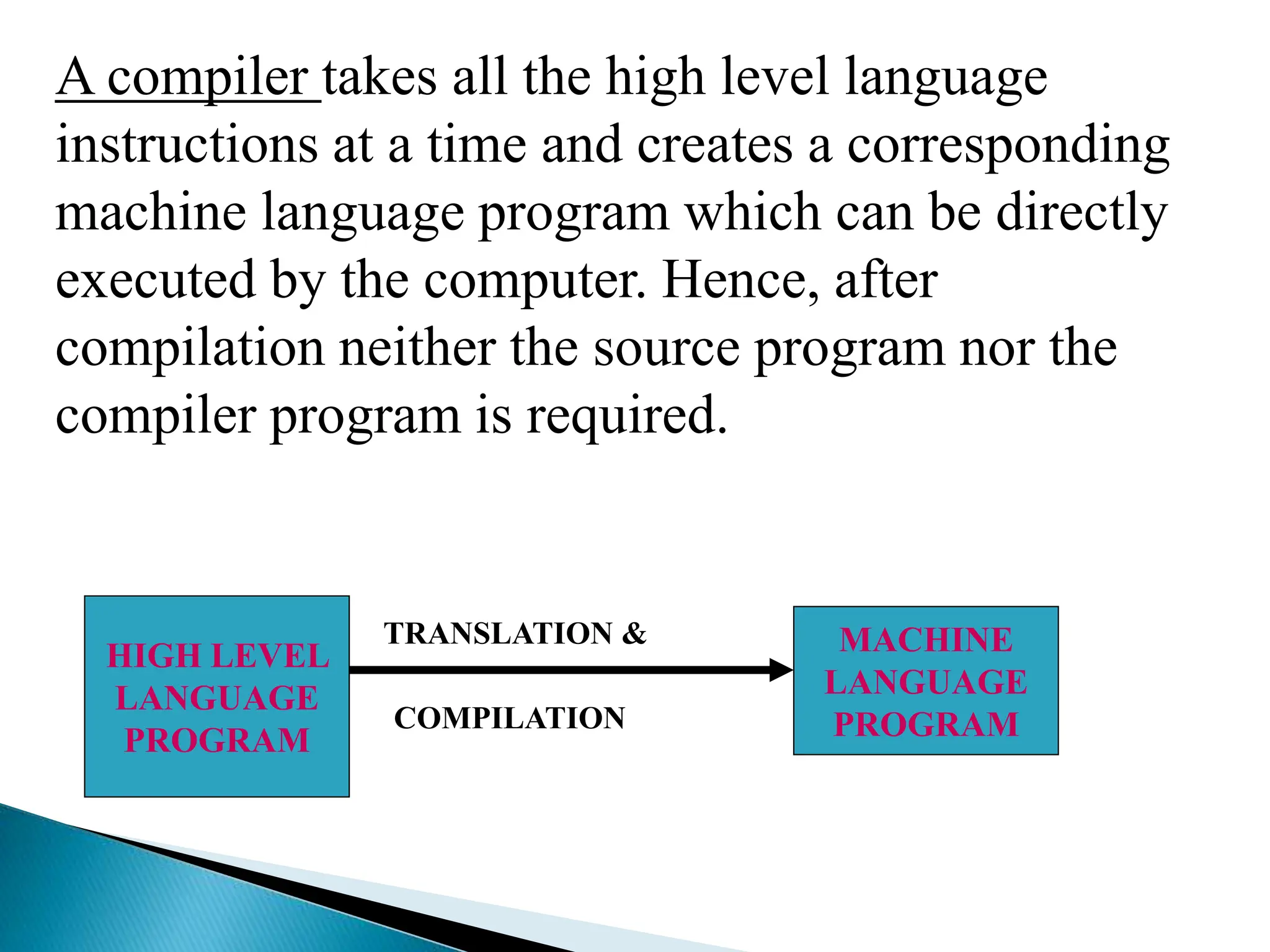 A compiler takes all the high level language instructions at a time and creates a corresponding machine language program which can be directly executed by the computer. Hence, after compilation neither the source program nor the compiler program is required.

HIGH LEVEL LANGUAGE PROGRAM

TRANSLATION &

COMPILATION

MACHINE LANGUAGE PROGRAM